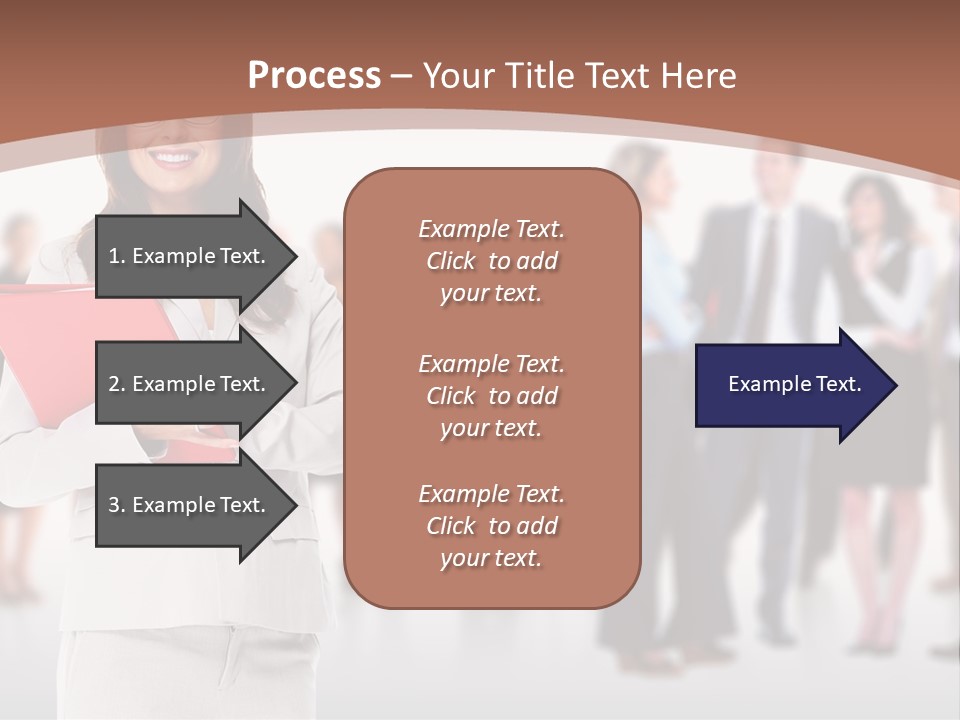 Process – Your Title Text Here

1. Example Text.

2. Example Text.

3. Example Text.

Example Text. Click to add your text.

Example Text. Click to add your text.

Example Text. Click to add your text.

Example Text.